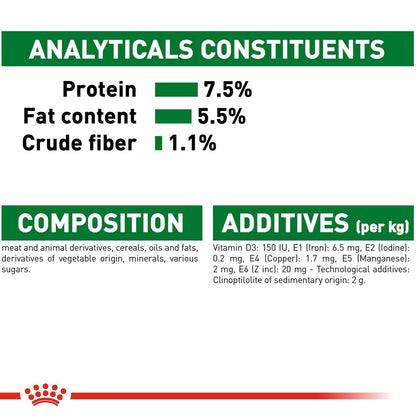 ANALYTICALS CONSTITUENTS

Protein 7.5%
Fat content 5.5%
Crude fiber 1.1%

COMPOSITION

meat and animal derivatives, cereals, oils and fats, derivatives of vegetable origin, minerals, various sugars.

ADDITIVES (per kg)

Vitamin D3: 150 IU, E1 (Iron): 6.5 mg, E2 (Iodine): 0.2 mg, E4 (Copper): 1.7 mg, E5 (Manganese): 2 mg, E6 (Z inc): 20 mg - Technological additives: Clinoptilolite of sedimentary origin: 2 g.